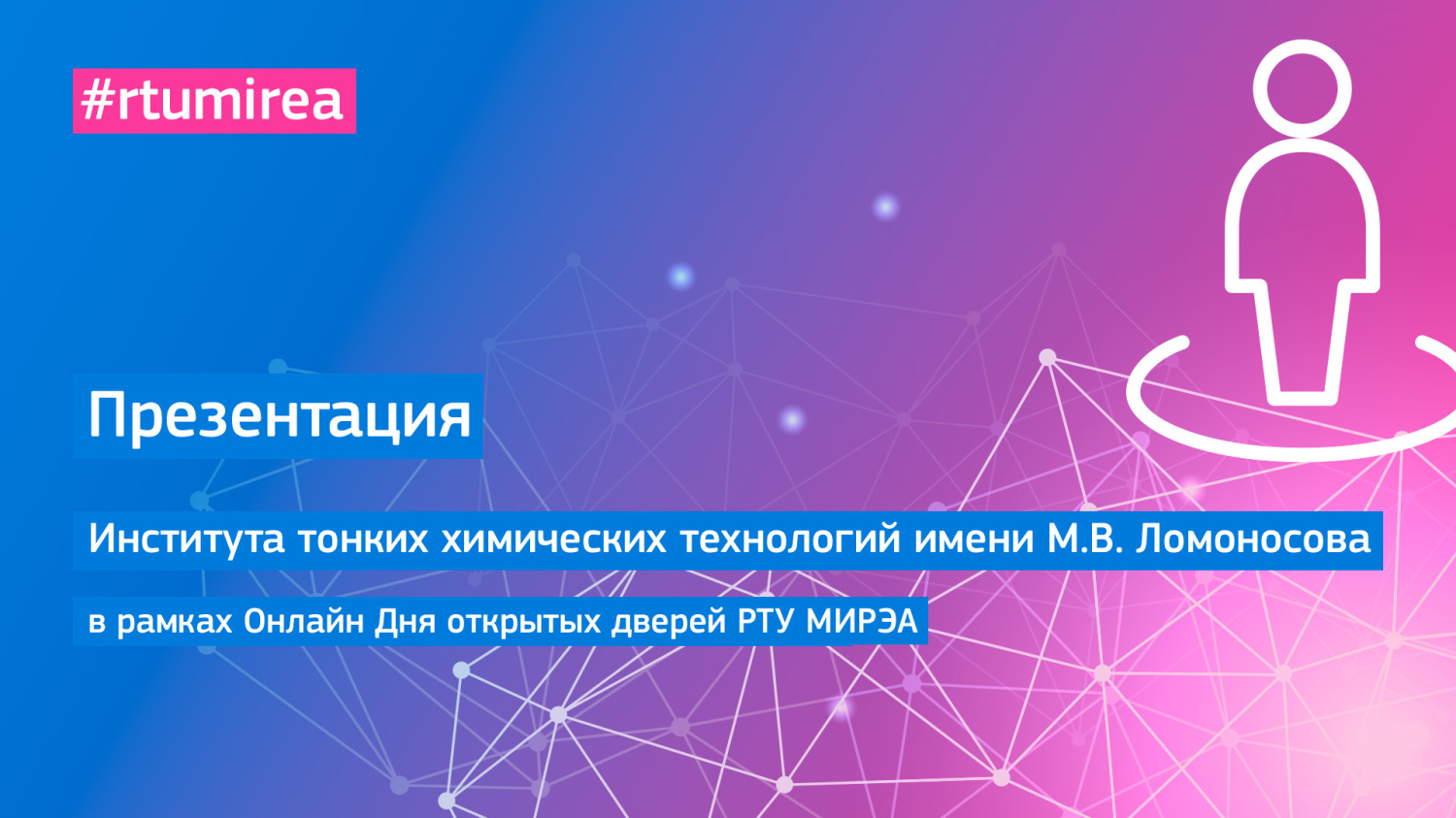 #rtumirea

Презентация

Института тонких химических технологий имени М.В. Ломоносова

в рамках Онлайн Дня открытых дверей РТУ МИРЭА